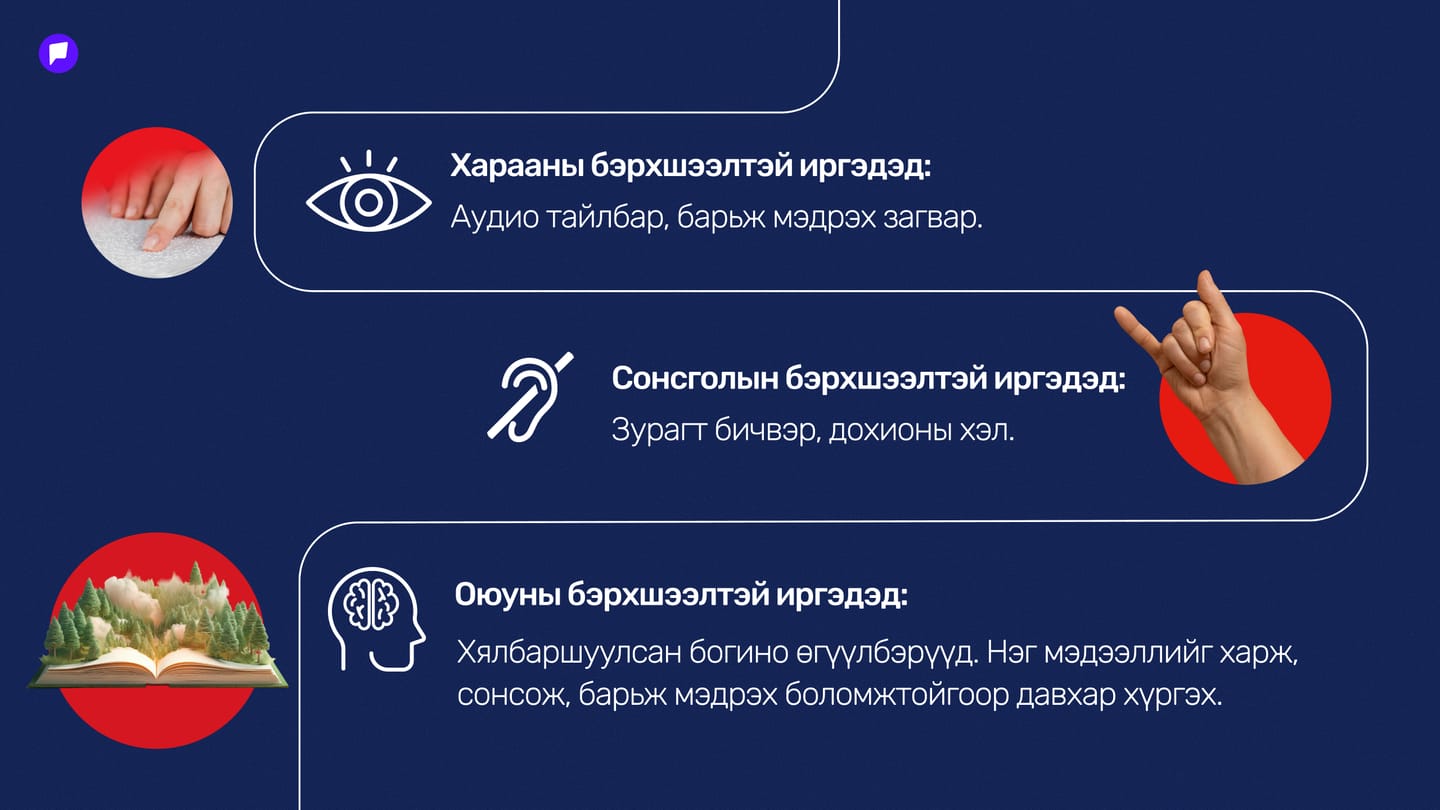 Харааны бэрхшээлтэй иргэдэд:
Аудио тайлбар, барьж мэдрэх загвар.

Сонсголын бэрхшээлтэй иргэдэд:
Зурагт бичвэр, дохионы хэл.

Оюуны бэрхшээлтэй иргэдэд:
Хялбаршуулсан богино өгүүлбэрүүд. Нэг мэдээллийг харж, сонсож, барьж мэдрэх боломжтойгоор давхар хүргэх.